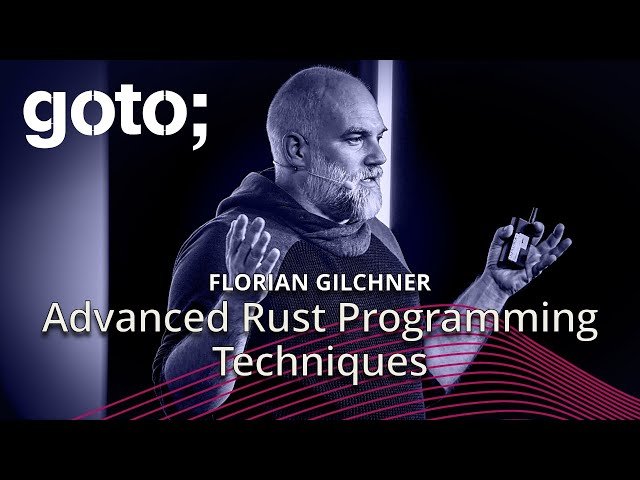 goto;

FLORIAN GILCHNER

Advanced Rust Programming Techniques